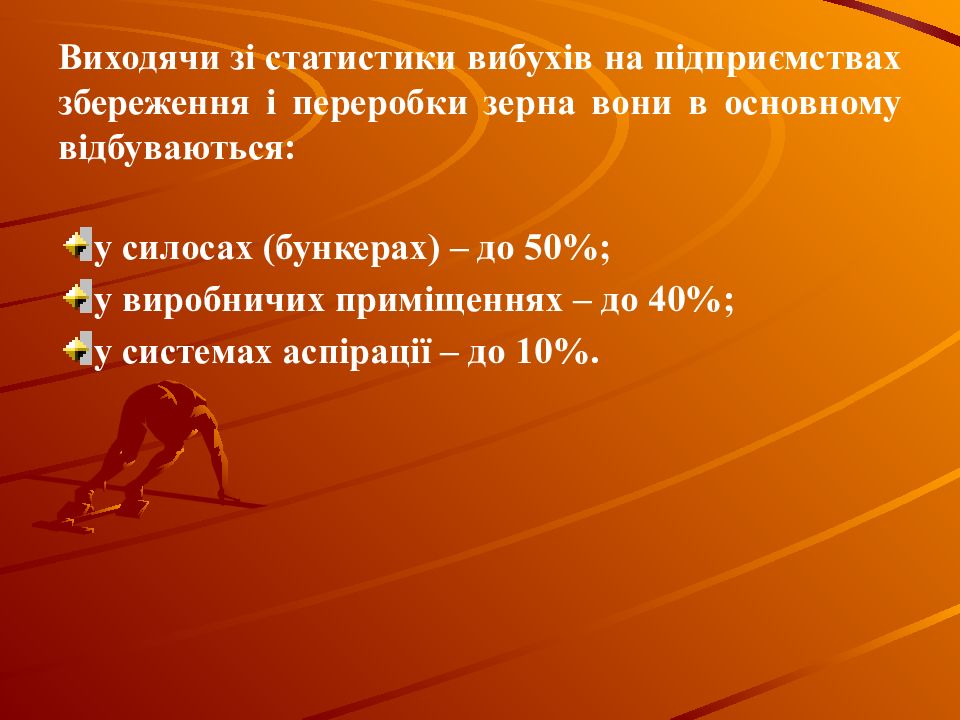 Виходячи зі статистики вибухів на підприємствах збереження і переробки зерна вони в основному відбуваються:

у силосах (бункерах) – до 50%;
у виробничих приміщеннях – до 40%;
у системах аспірації – до 10%.